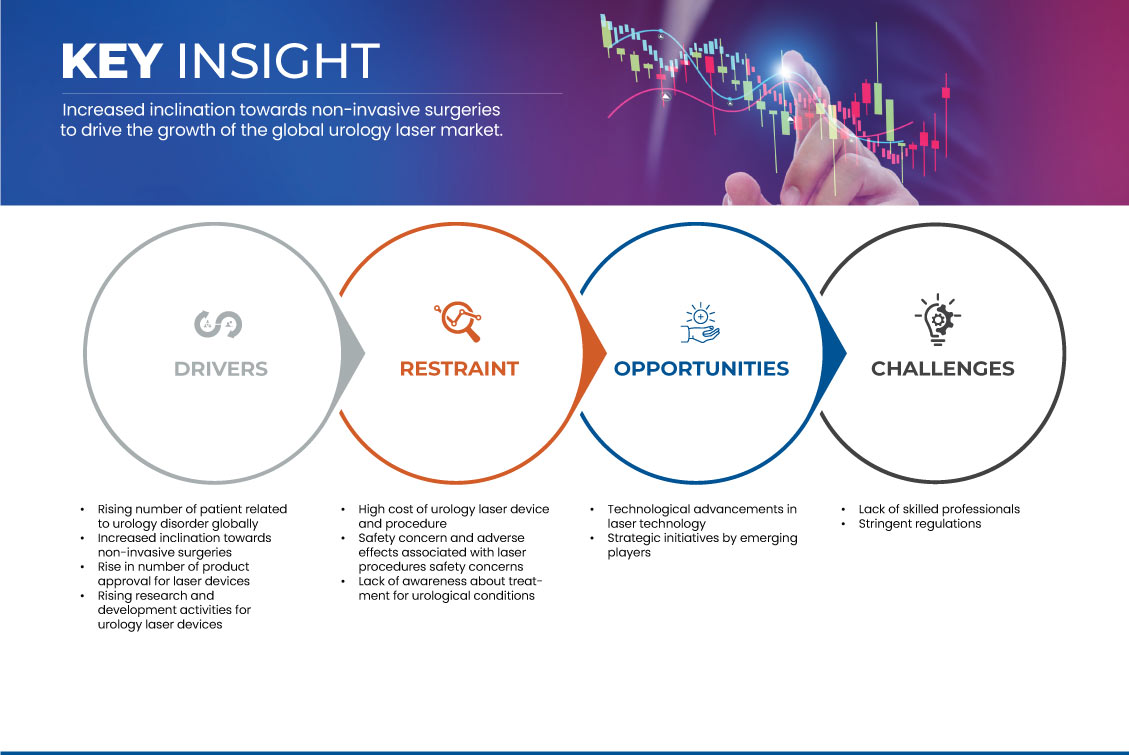 KEY INSIGHT

Increased inclination towards non-invasive surgeries to drive the growth of the global urology laser market.

DRIVERS

RESTRAINT

OPPORTUNITIES

CHALLENGES

• Rising number of patient related to urology disorder globally
• Increased inclination towards non-invasive surgeries
• Rise in number of product approval for laser devices
• Rising research and development activities for urology laser devices

• High cost of urology laser device and procedure
• Safety concern and adverse effects associated with laser procedures safety concerns
• Lack of awareness about treatment for urological conditions

• Technological advancements in laser technology
• Strategic initiatives by emerging players

• Lack of skilled professionals
• Stringent regulations